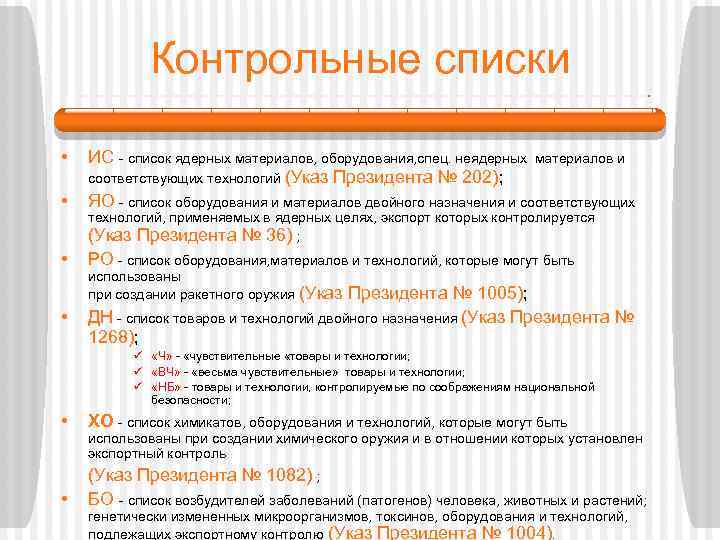 Контрольные списки

• ИС - список ядерных материалов, оборудования,спец. неядерных материалов и соответствующих технологий (Указ Президента № 202);

• ЯО - список оборудования и материалов двойного назначения и соответствующих технологий, применяемых в ядерных целях, экспорт которых контролируется (Указ Президента № 36) ;

• РО - список оборудования,материалов и технологий, которые могут быть использованы

при создании ракетного оружия (Указ Президента № 1005);

• ДН - список товаров и технологий двойного назначения (Указ Президента № 1268);

✓ «Ч» - «чувствительные «товары и технологии;
✓ «ВЧ» - «весьма чувствительные» товары и технологии;
✓ «НБ» - товары и технологии, контролируемые по соображениям национальной безопасности;

• ХО - список химикатов, оборудования и технологий, которые могут быть использованы при создании химического оружия и в отношении которых установлен экспортный контроль

(Указ Президента № 1082) ;

• БО - список возбудителей заболеваний (патогенов) человека, животных и растений; генетически измененных микроорганизмов, токсинов, оборудования и технологий, подлежащих экспортному контролю (Указ Президента № 1004).